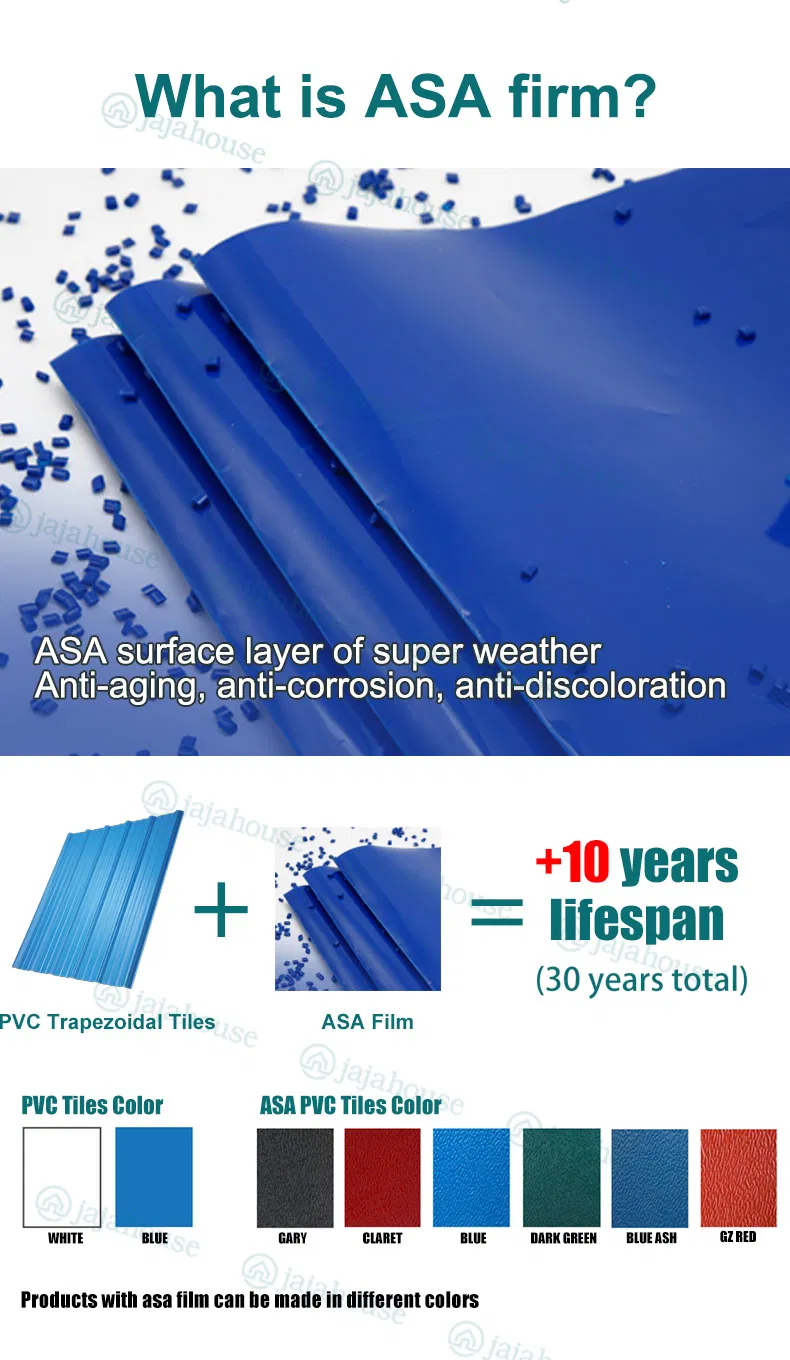 What is ASA firm?

ASA surface layer of super weather
Anti-aging, anti-corrosion, anti-discoloration

PVC Trapezoidal Tiles + ASA Film = +10 years lifespan (30 years total)

PVC Tiles Color

WHITE BLUE

ASA PVC Tiles Color

GARY CLARET BLUE DARK GREEN BLUE ASH GZ RED

Products with asa film can be made in different colors

jajahouse